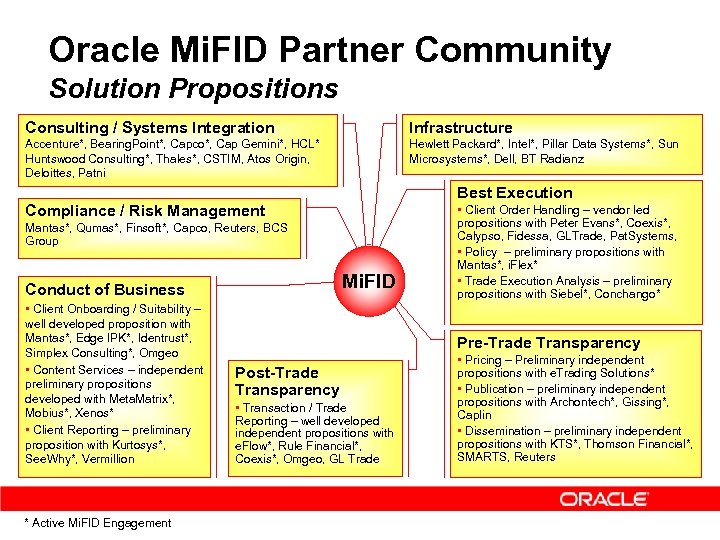 Oracle MiFID Partner Community
Solution Propositions

Consulting / Systems Integration
Accenture*, BearingPoint*, Capco*, Cap Gemini*, HCL* Huntswood Consulting*, Thales*, CSTIM, Atos Origin, Deloittes, Patni

Compliance / Risk Management
Mantas*, Qumas*, Finsoft*, Capco, Reuters, BCS Group

Conduct of Business
▪ Client Onboarding / Suitability – well developed proposition with Mantas*, Edge IPK*, Identrust*, Simplex Consulting*, Omgeo
▪ Content Services – independent preliminary propositions developed with MetaMatrix*, Mobius*, Xenos*
▪ Client Reporting – preliminary proposition with Kurtosys*, SeeWhy*, Vermillion

Post-Trade Transparency
▪ Transaction / Trade Reporting – well developed independent propositions with eFlow*, Rule Financial*, Coexis*, Omgeo, GL Trade

MiFID

Infrastructure
Hewlett Packard*, Intel*, Pillar Data Systems*, Sun Microsystems*, Dell, BT Radianz

Best Execution
▪ Client Order Handling – vendor led propositions with Peter Evans*, Coexis*, Calypso, Fidessa, GLTrade, PatSystems,
▪ Policy – preliminary propositions with Mantas*, iFlex*
▪ Trade Execution Analysis – preliminary propositions with Siebel*, Conchango*

Pre-Trade Transparency
▪ Pricing – Preliminary independent propositions with eTrading Solutions*
▪ Publication – preliminary independent propositions with Archontech*, Gissing*, Caplin
▪ Dissemination – preliminary independent propositions with KTS*, Thomson Financial*, SMARTS, Reuters

ORACLE

* Active MiFID Engagement